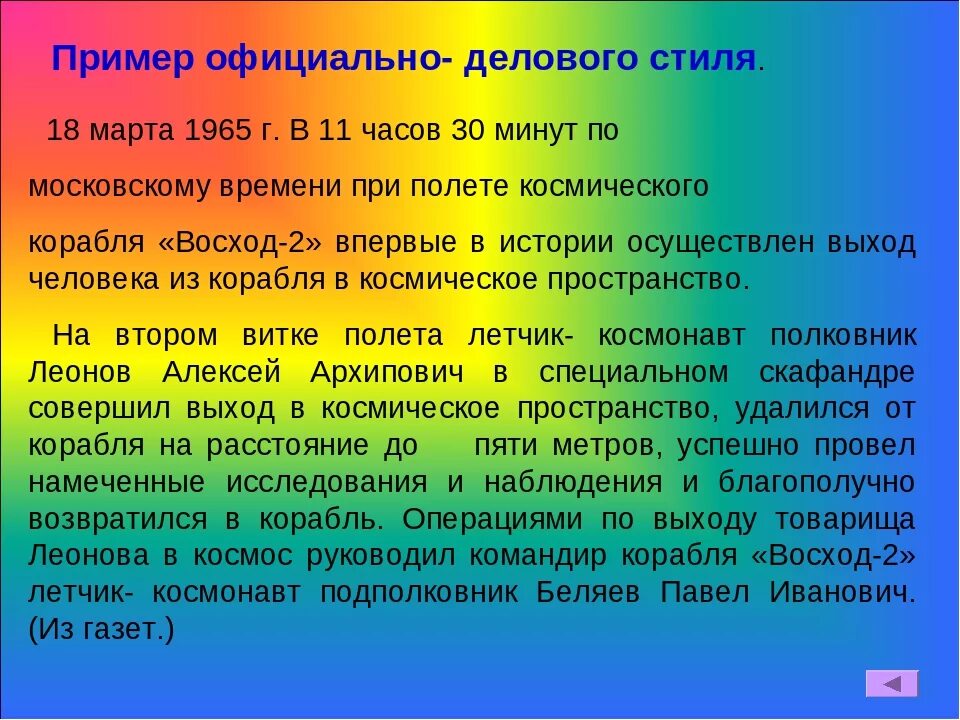 Пример официально- делового стиля.

18 марта 1965 г. В 11 часов 30 минут по

московскому времени при полете космического

корабля «Восход-2» впервые в истории осуществлен выход человека из корабля в космическое пространство.

На втором витке полета летчик- космонавт полковник Леонов Алексей Архипович в специальном скафандре совершил выход в космическое пространство, удалился от корабля на расстояние до пяти метров, успешно провел намеченные исследования и наблюдения и благополучно возвратился в корабль. Операциями по выходу товарища Леонова в космос руководил командир корабля «Восход-2» летчик- космонавт подполковник Беляев Павел Иванович. (Из газет.)